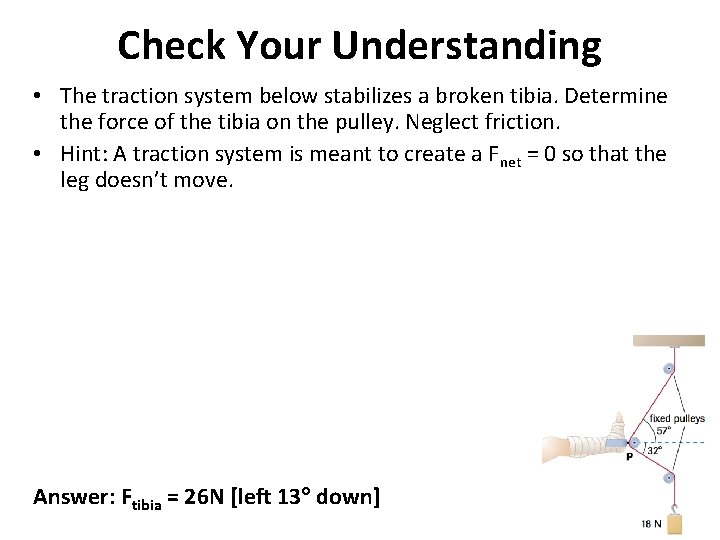 Check Your Understanding

• The traction system below stabilizes a broken tibia. Determine the force of the tibia on the pulley. Neglect friction.

• Hint: A traction system is meant to create a $F_{net} = 0$ so that the leg doesn't move.

fixed pulleys
57°
32°
P
18 N

Answer: $F_{tibia}$ = 26N [left 13° down]